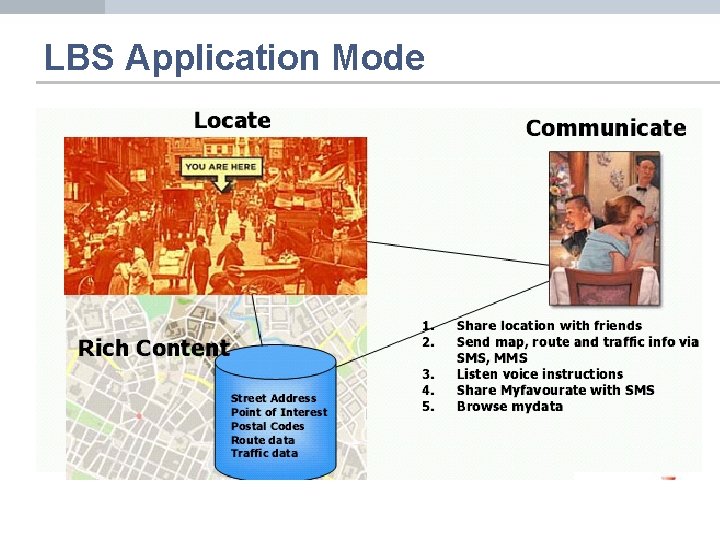 LBS Application Mode

Locate

YOU ARE HERE

Communicate

Rich Content

Street Address
Point of Interest
Postal Codes
Route data
Traffic data

1. Share location with friends
2. Send map, route and traffic info via SMS, MMS
3. Listen voice instructions
4. Share Myfavourate with SMS
5. Browse mydata